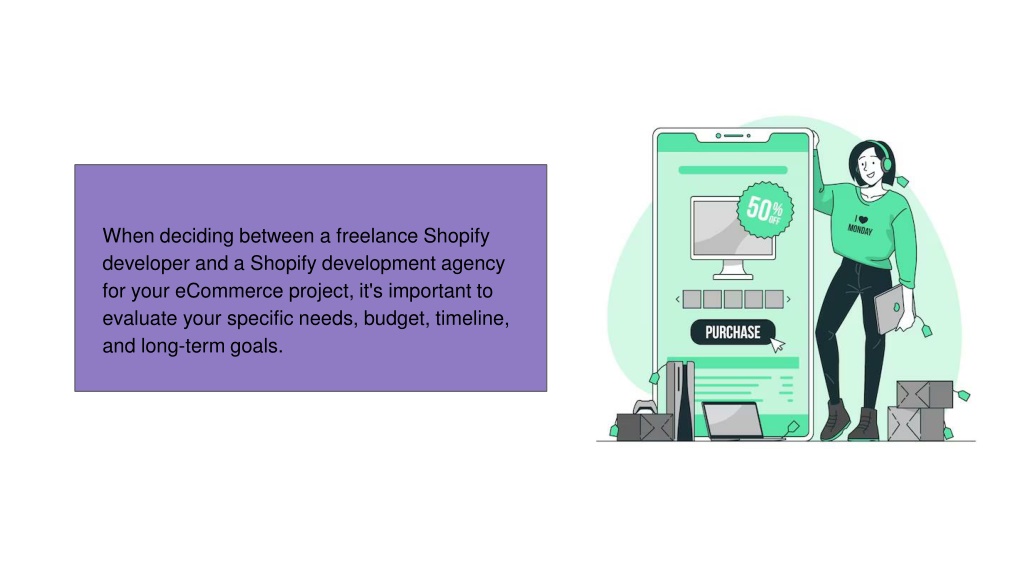 When deciding between a freelance Shopify developer and a Shopify development agency for your eCommerce project, it's important to evaluate your specific needs, budget, timeline, and long-term goals.

50% OFF

PURCHASE

I ♥ MONDAY